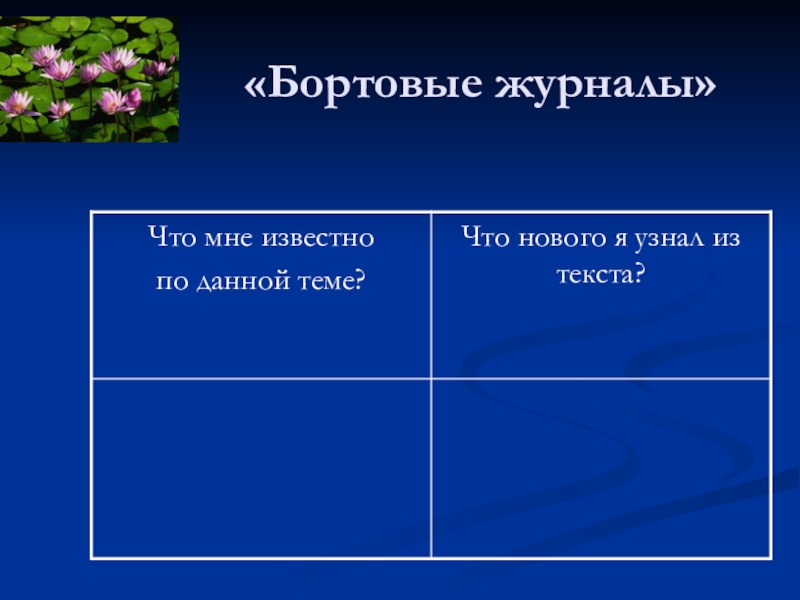 «Бортовые журналы»

| Что мне известно по данной теме? | Что нового я узнал из текста? |
|---|---|
| | |